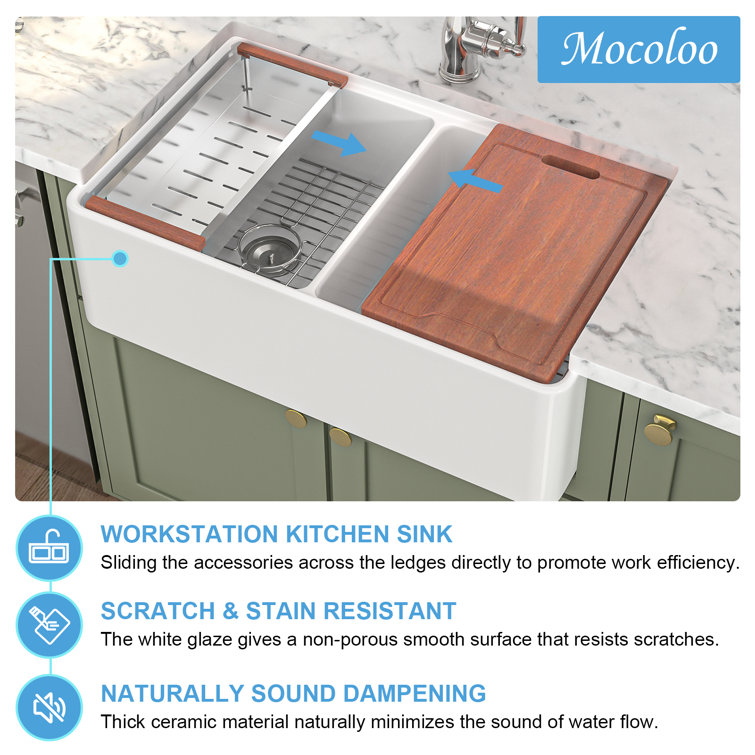 Mocoloo

WORKSTATION KITCHEN SINK
Sliding the accessories across the ledges directly to promote work efficiency.

SCRATCH & STAIN RESISTANT
The white glaze gives a non-porous smooth surface that resists scratches.

NATURALLY SOUND DAMPENING
Thick ceramic material naturally minimizes the sound of water flow.